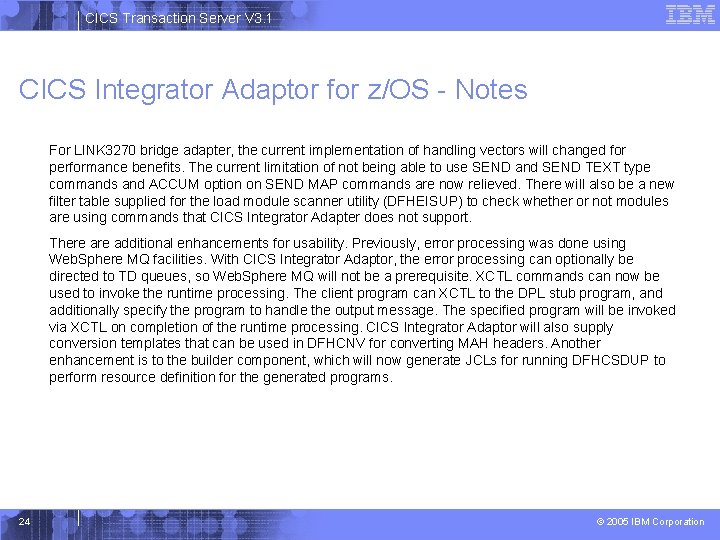 CICS Transaction Server V3.1

IBM

CICS Integrator Adaptor for z/OS - Notes

For LINK3270 bridge adapter, the current implementation of handling vectors will changed for performance benefits. The current limitation of not being able to use SEND and SEND TEXT type commands and ACCUM option on SEND MAP commands are now relieved. There will also be a new filter table supplied for the load module scanner utility (DFHEISUP) to check whether or not modules are using commands that CICS Integrator Adapter does not support.

There are additional enhancements for usability. Previously, error processing was done using WebSphere MQ facilities. With CICS Integrator Adaptor, the error processing can optionally be directed to TD queues, so WebSphere MQ will not be a prerequisite. XCTL commands can now be used to invoke the runtime processing. The client program can XCTL to the DPL stub program, and additionally specify the program to handle the output message. The specified program will be invoked via XCTL on completion of the runtime processing. CICS Integrator Adaptor will also supply conversion templates that can be used in DFHCNV for converting MAH headers. Another enhancement is to the builder component, which will now generate JCLs for running DFHCSDUP to perform resource definition for the generated programs.

24

© 2005 IBM Corporation